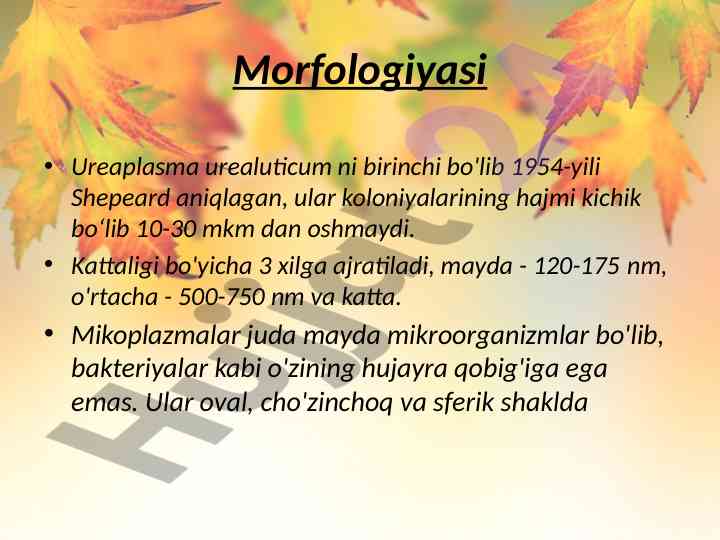 Morfologiyasi

• Ureaplasma urealuticum ni birinchi bo'lib 1954-yili Shepeard aniqlagan, ular koloniyalarining hajmi kichik bo‘lib 10-30 mkm dan oshmaydi.
• Kattaligi bo'yicha 3 xilga ajratiladi, mayda - 120-175 nm, o'rtacha - 500-750 nm va katta.
• Mikoplazmalar juda mayda mikroorganizmlar bo'lib, bakteriyalar kabi o'zining hujayra qobig'iga ega emas. Ular oval, cho'zinchoq va sferik shaklda

Hujjat24